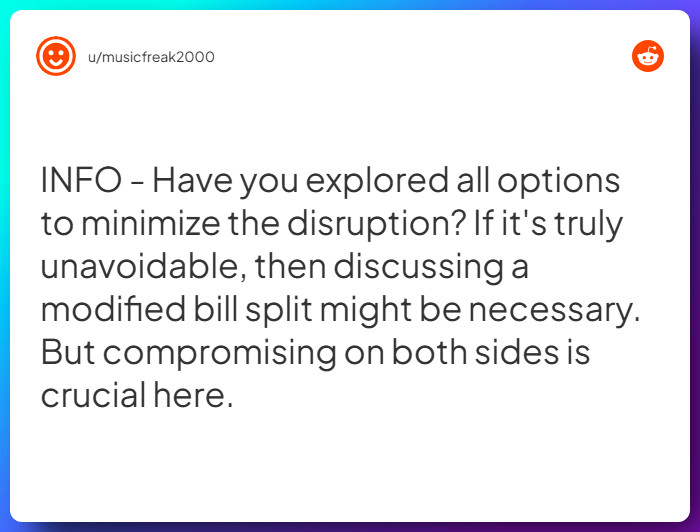 u/musicfreak2000

INFO - Have you explored all options to minimize the disruption? If it's truly unavoidable, then discussing a modified bill split might be necessary. But compromising on both sides is crucial here.